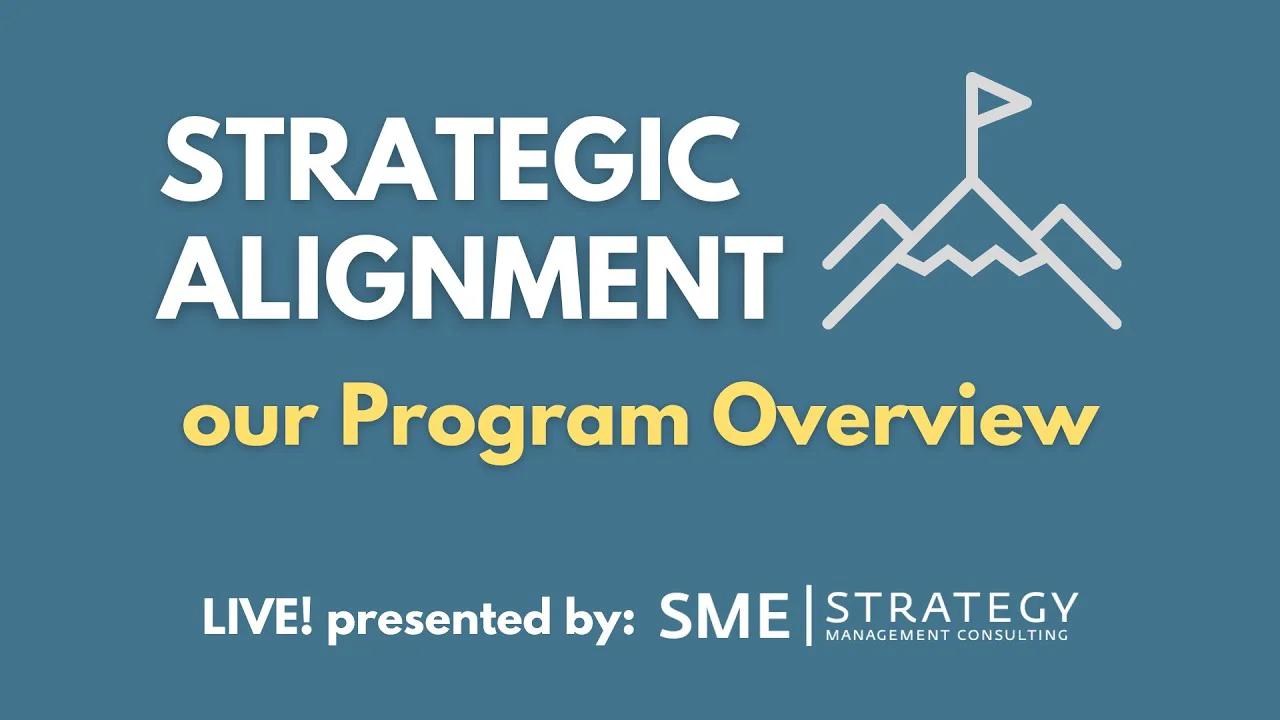 STRATEGIC ALIGNMENT

our Program Overview

LIVE! presented by: SME | STRATEGY MANAGEMENT CONSULTING